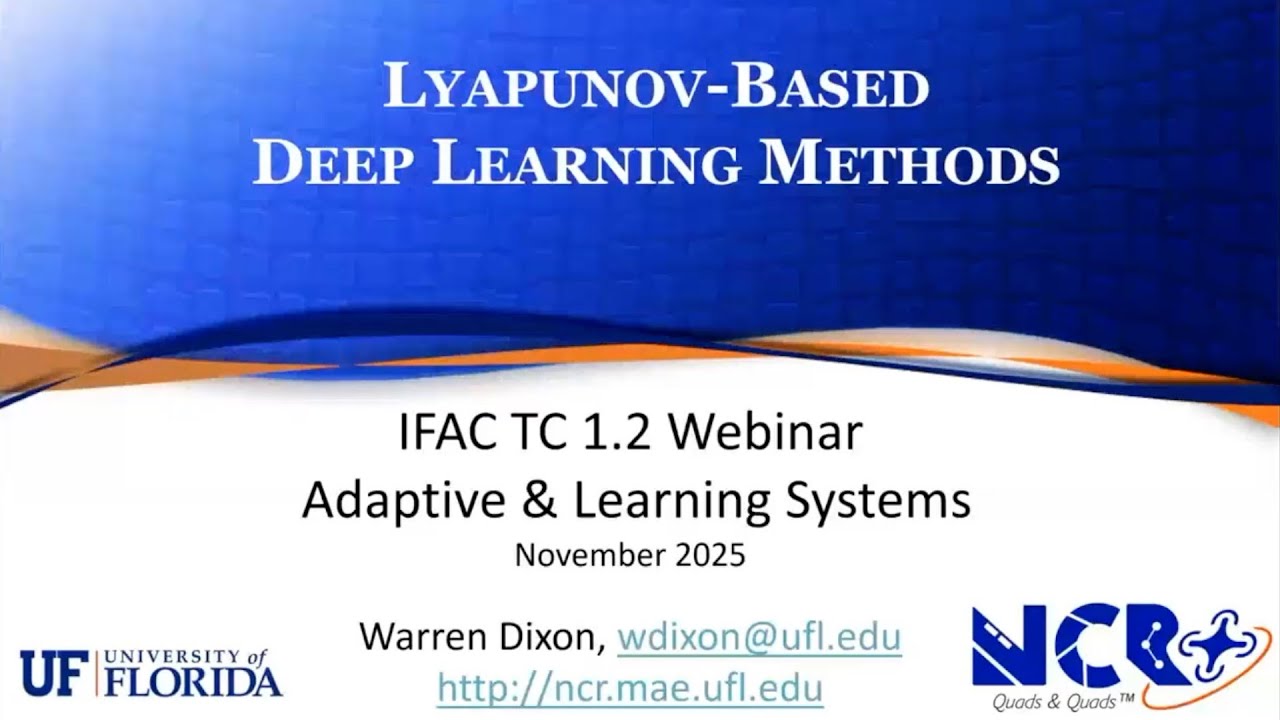 LYAPUNOV-BASED
DEEP LEARNING METHODS

IFAC TC 1.2 Webinar
Adaptive & Learning Systems
November 2025

Warren Dixon, wdixon@ufl.edu
http://ncr.mae.ufl.edu

UF UNIVERSITY of FLORIDA

NCR
Quads & Quads™